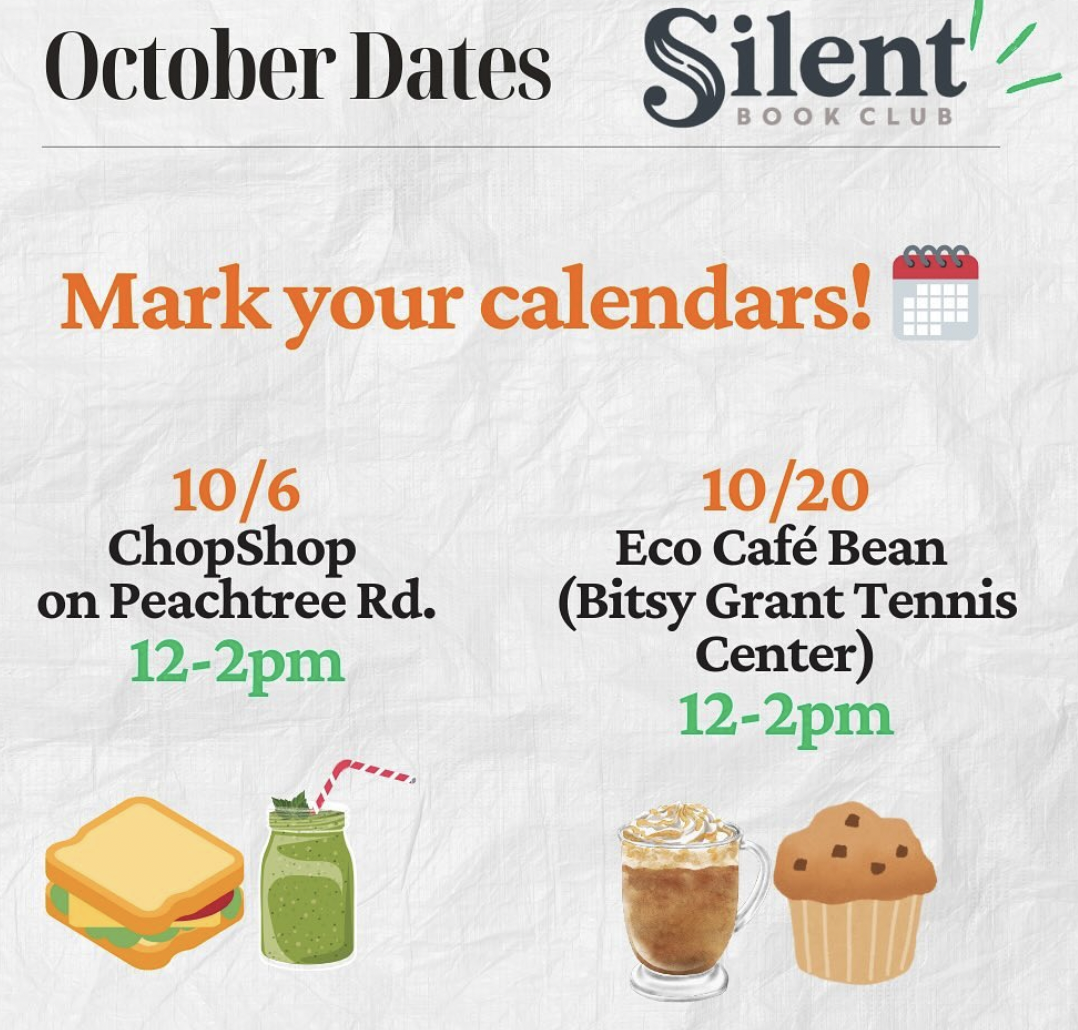 October Dates

Silent
BOOK CLUB

Mark your calendars!

10/6
ChopShop
on Peachtree Rd.
12-2pm

10/20
Eco Café Bean
(Bitsy Grant Tennis Center)
12-2pm